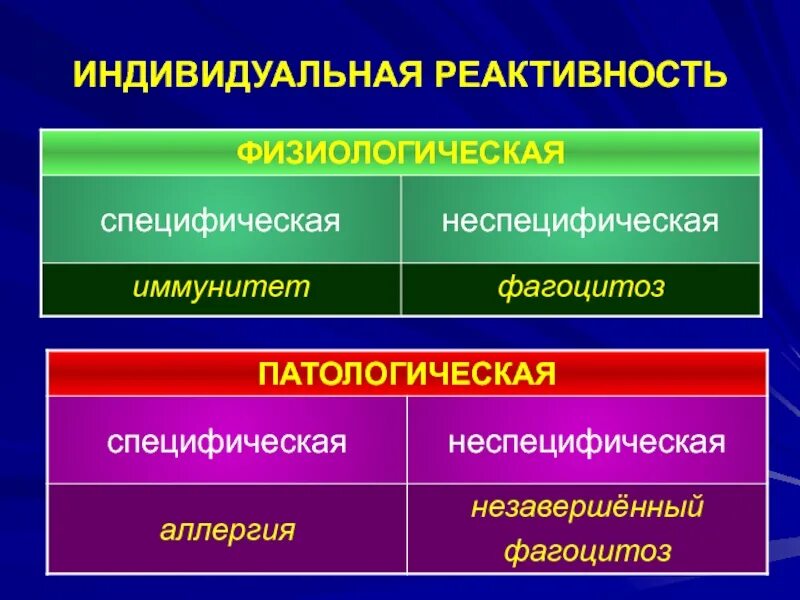 ИНДИВИДУАЛЬНАЯ РЕАКТИВНОСТЬ

| ФИЗИОЛОГИЧЕСКАЯ | |
|---|---|
| специфическая | неспецифическая |
| иммунитет | фагоцитоз |

| ПАТОЛОГИЧЕСКАЯ | |
|---|---|
| специфическая | неспецифическая |
| аллергия | незавершённый фагоцитоз |